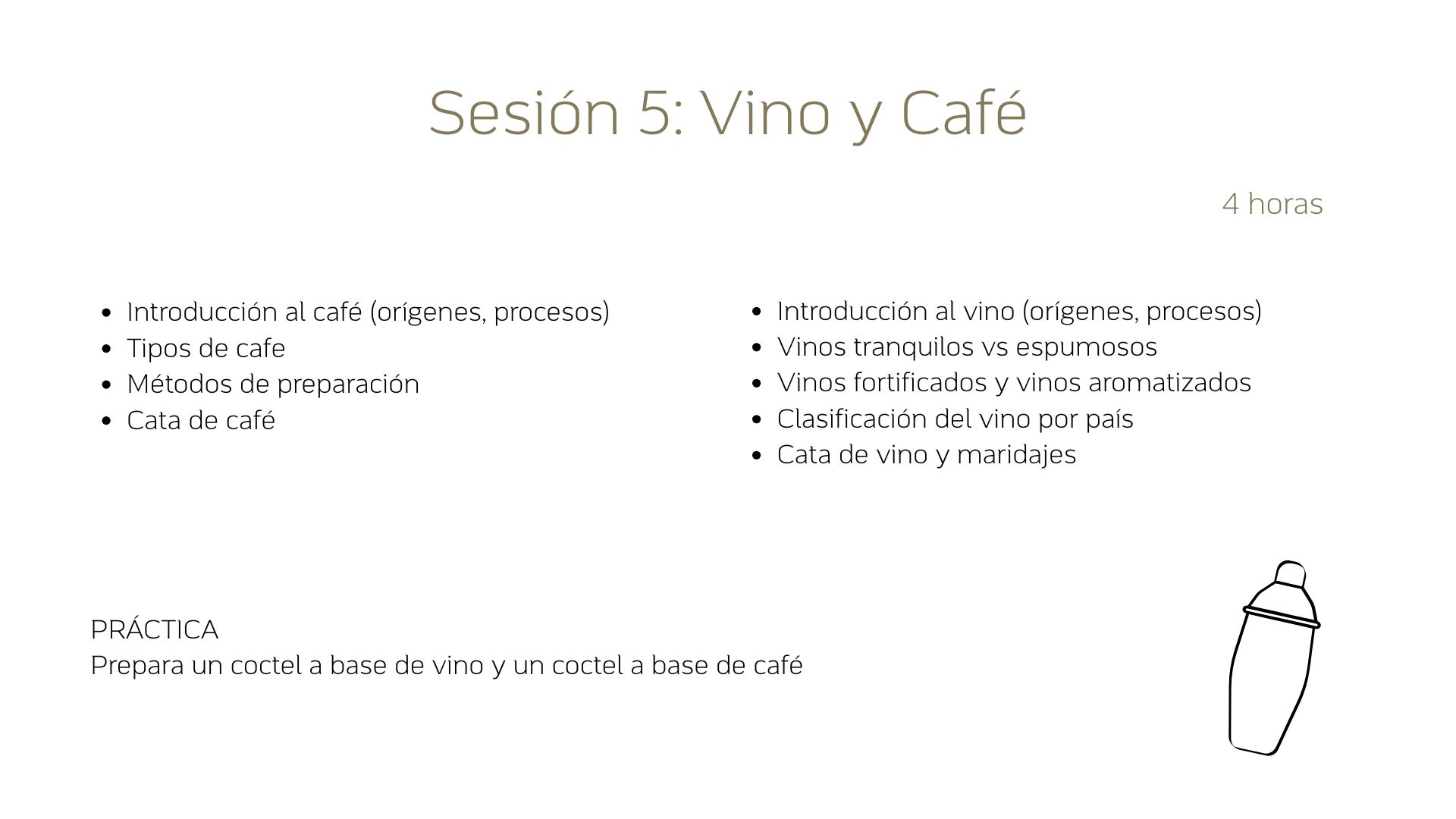 Sesión 5: Vino y Café

4 horas

- Introducción al café (orígenes, procesos)
- Tipos de cafe
- Métodos de preparación
- Cata de café

- Introducción al vino (orígenes, procesos)
- Vinos tranquilos vs espumosos
- Vinos fortificados y vinos aromatizados
- Clasificación del vino por país
- Cata de vino y maridajes

PRÁCTICA
Prepara un coctel a base de vino y un coctel a base de café